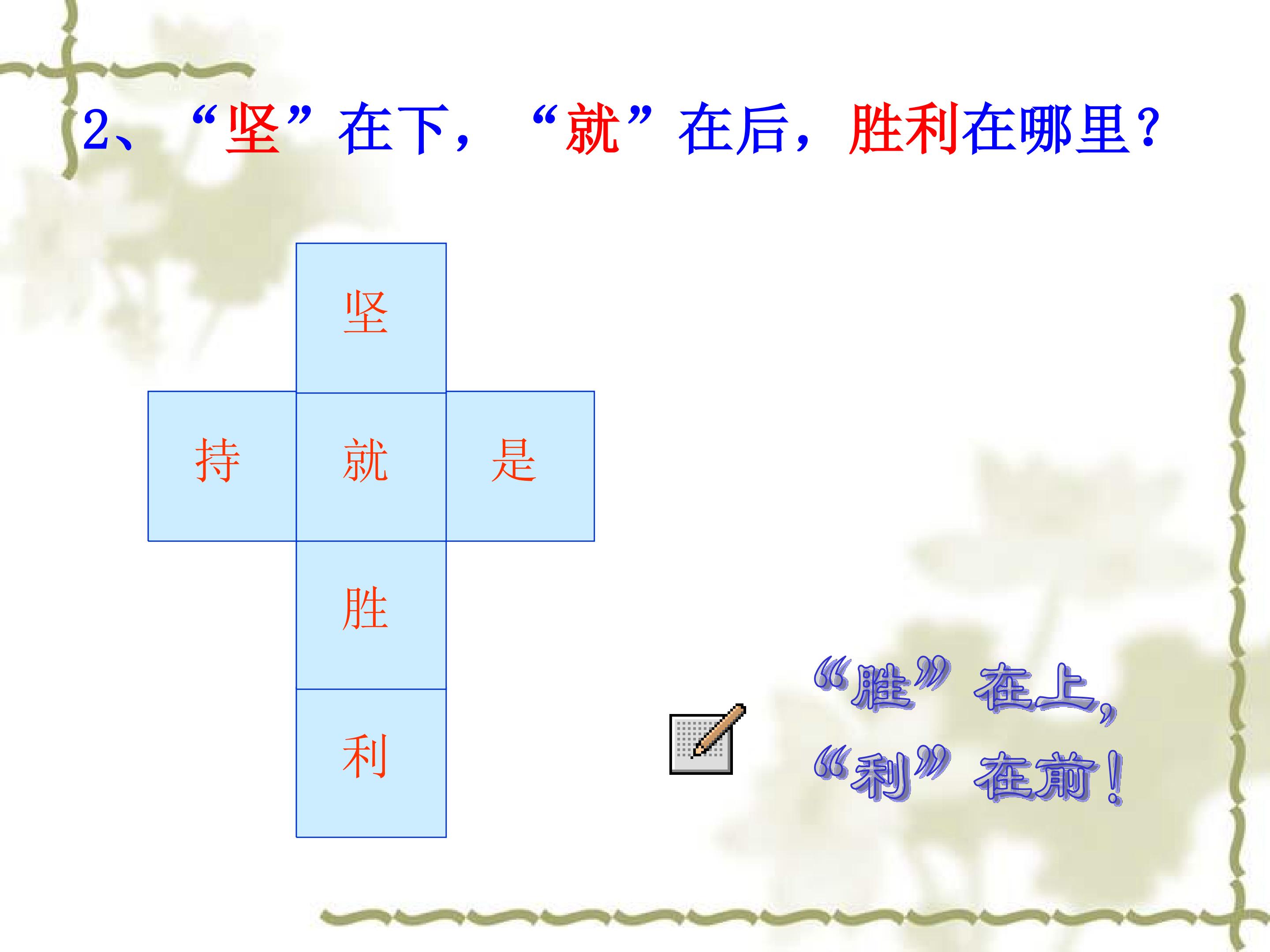 2、“坚”在下，“就”在后，胜利在哪里？

坚

持

就

是

胜

利

“胜”在上，

“利”在前！